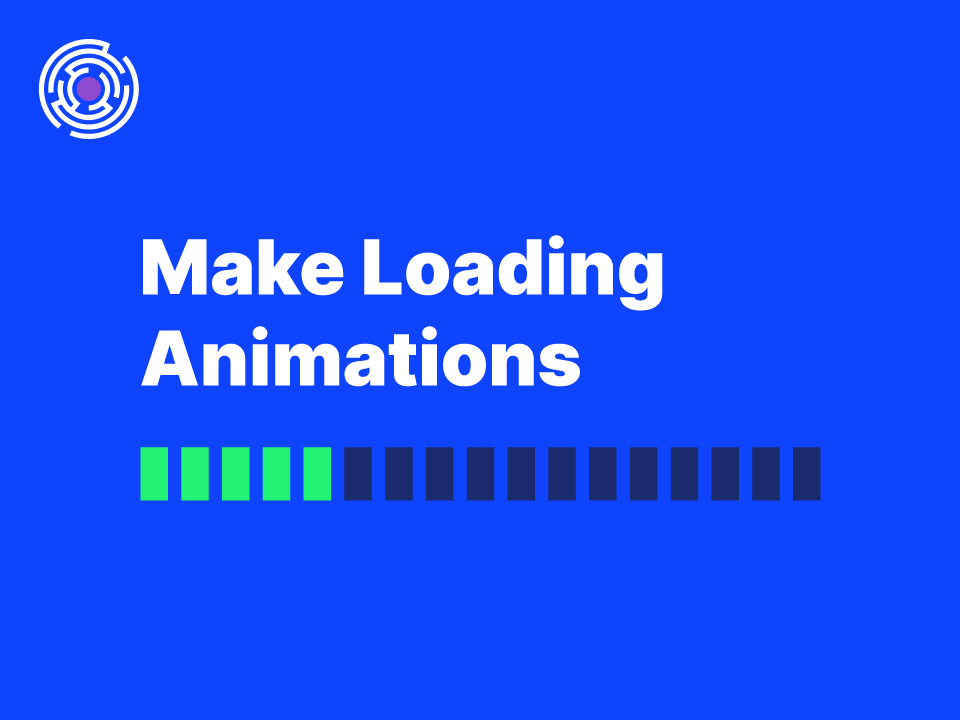 Make Loading Animations